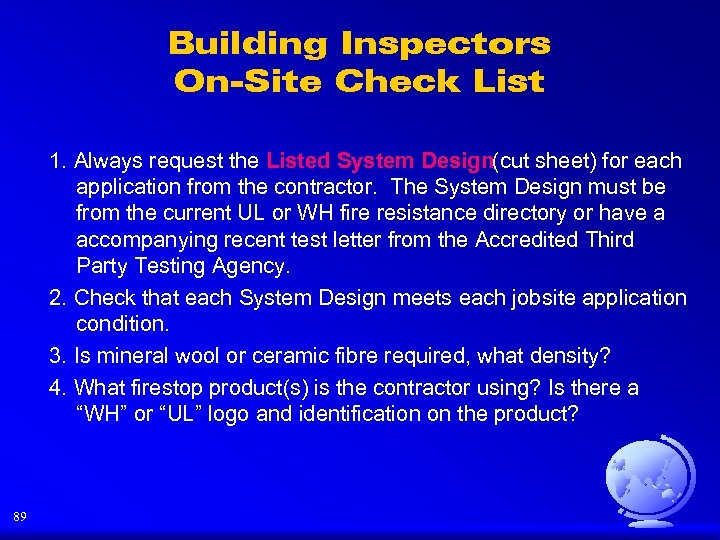 Building Inspectors
On-Site Check List

1. Always request the Listed System Design(cut sheet) for each application from the contractor. The System Design must be from the current UL or WH fire resistance directory or have a accompanying recent test letter from the Accredited Third Party Testing Agency.

2. Check that each System Design meets each jobsite application condition.

3. Is mineral wool or ceramic fibre required, what density?

4. What firestop product(s) is the contractor using? Is there a “WH” or “UL” logo and identification on the product?

89